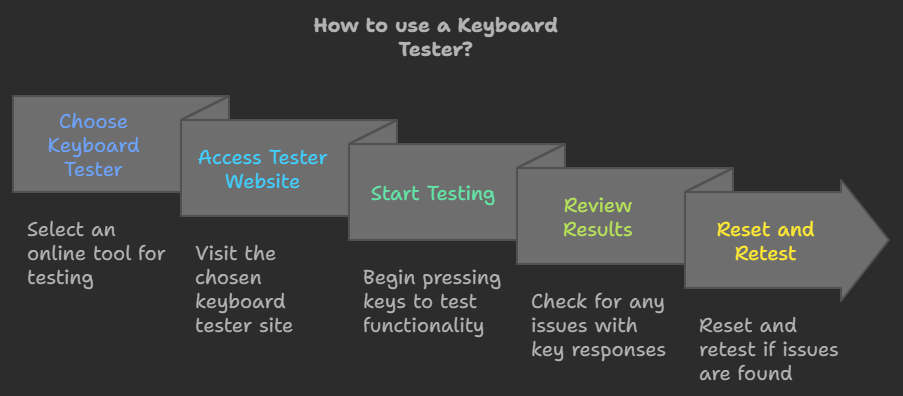 How to use a Keyboard Tester?

Choose Keyboard Tester

Select an online tool for testing

Access Tester Website

Visit the chosen keyboard tester site

Start Testing

Begin pressing keys to test functionality

Review Results

Check for any issues with key responses

Reset and Retest

Reset and retest if issues are found